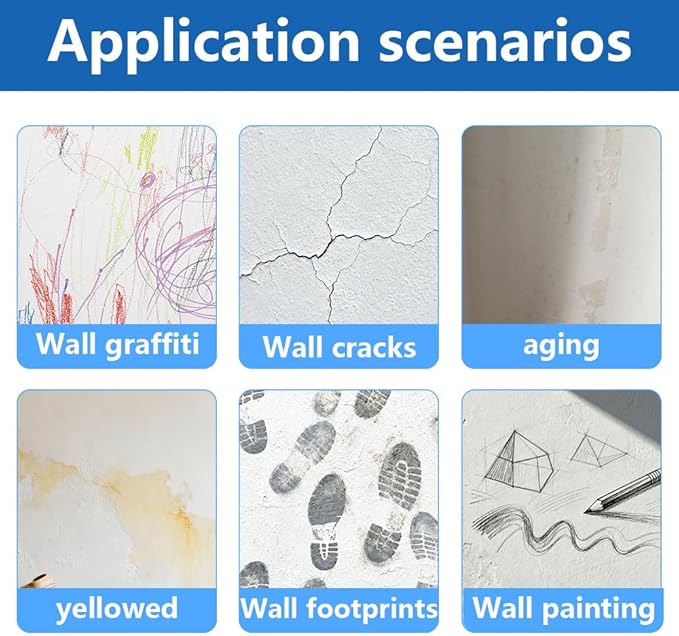 Application scenarios

Wall graffiti

Wall cracks

aging

yellowed

Wall footprints

Wall painting